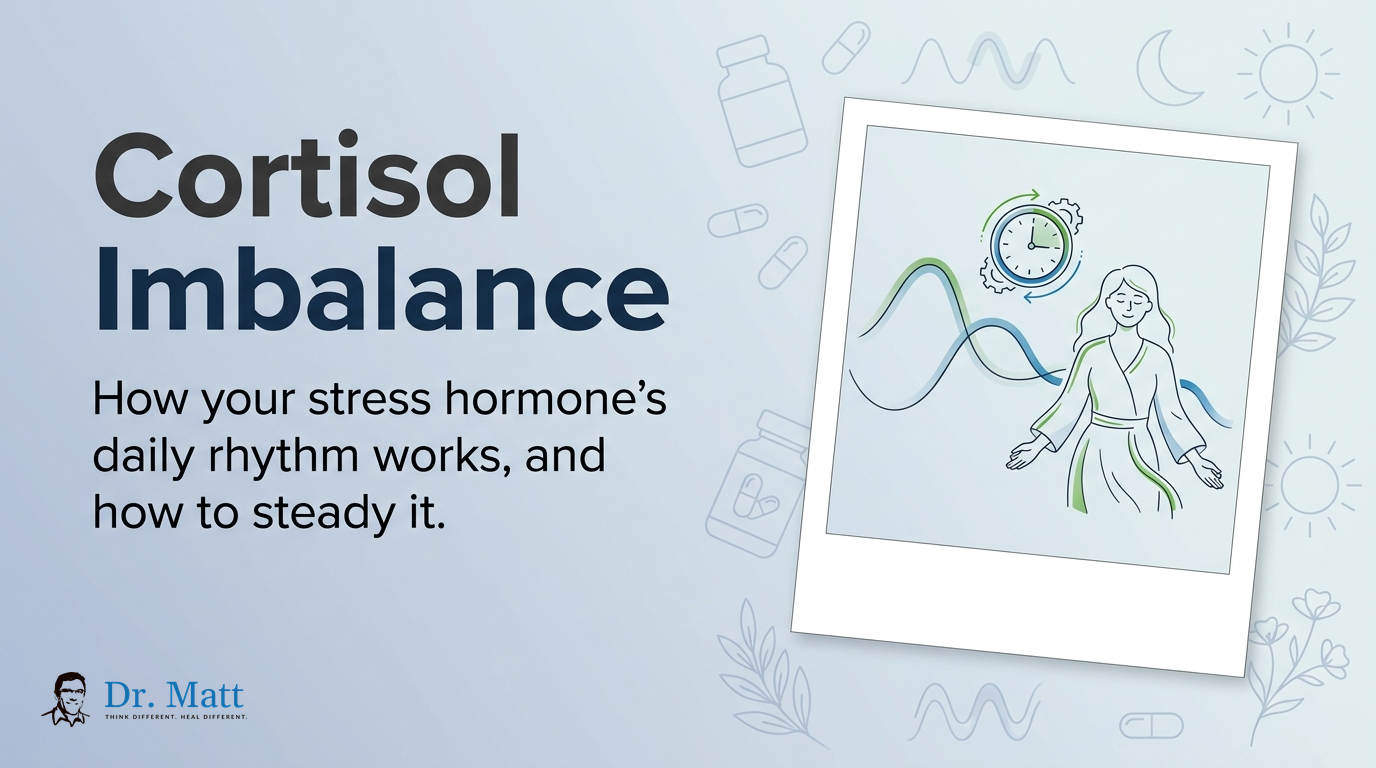 Cortisol Imbalance

How your stress hormone's daily rhythm works, and how to steady it.

Dr. Matt
THINK DIFFERENT. HEAL DIFFERENT.